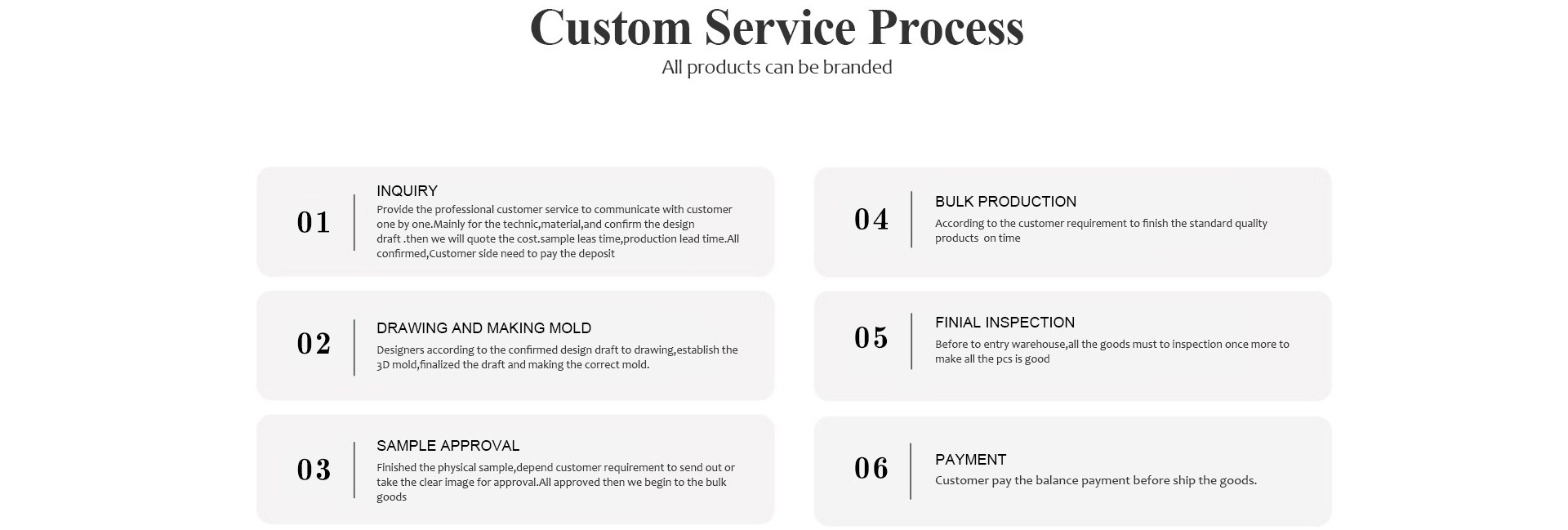 Custom Service Process
All products can be branded

01
INQUIRY
Provide the professional customer service to communicate with customer one by one.Mainly for the technic,material,and confirm the design draft .then we will quote the cost.sample leas time,production lead time.All confirmed,Customer side need to pay the deposit

02
DRAWING AND MAKING MOLD
Designers according to the confirmed design draft to drawing,establish the 3D mold,finalized the draft and making the correct mold.

03
SAMPLE APPROVAL
Finished the physical sample,depend customer requirement to send out or take the clear image for approval.All approved then we begin to the bulk goods

04
BULK PRODUCTION
According to the customer requirement to finish the standard quality products on time

05
FINIAL INSPECTION
Before to entry warehouse,all the goods must to inspection once more to make all the pcs is good

06
PAYMENT
Customer pay the balance payment before ship the goods.